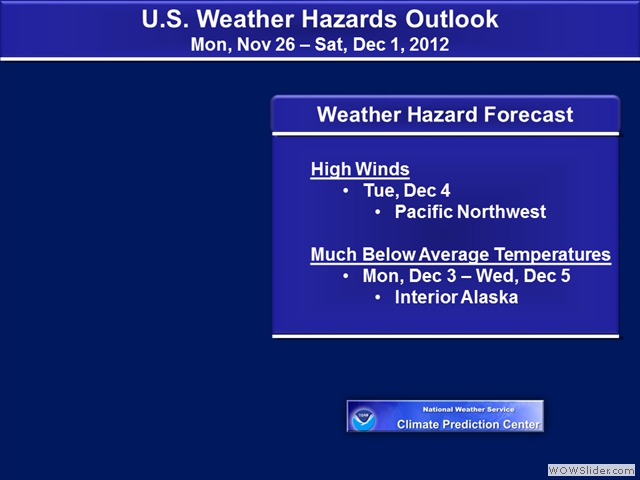 U.S. Weather Hazards Outlook
Mon, Nov 26 – Sat, Dec 1, 2012

Weather Hazard Forecast

High Winds
• Tue, Dec 4
• Pacific Northwest

Much Below Average Temperatures
• Mon, Dec 3 – Wed, Dec 5
• Interior Alaska

NOAA
National Weather Service
Climate Prediction Center

WOWSlider.com